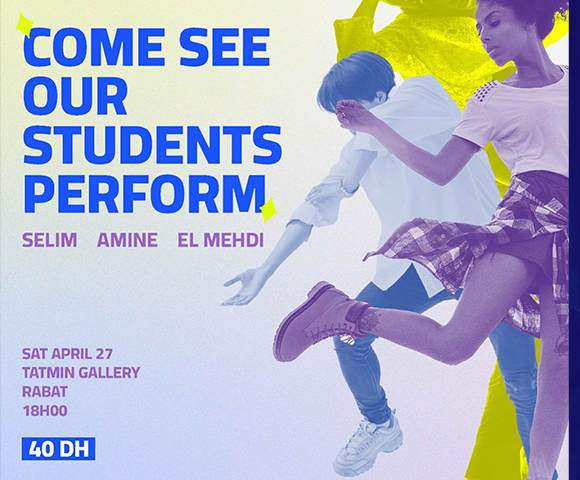 COME SEE OUR STUDENTS PERFORM

SELIM AMINE EL MEHDI

SAT APRIL 27
TATMIN GALLERY
RABAT
18H00

40 DH